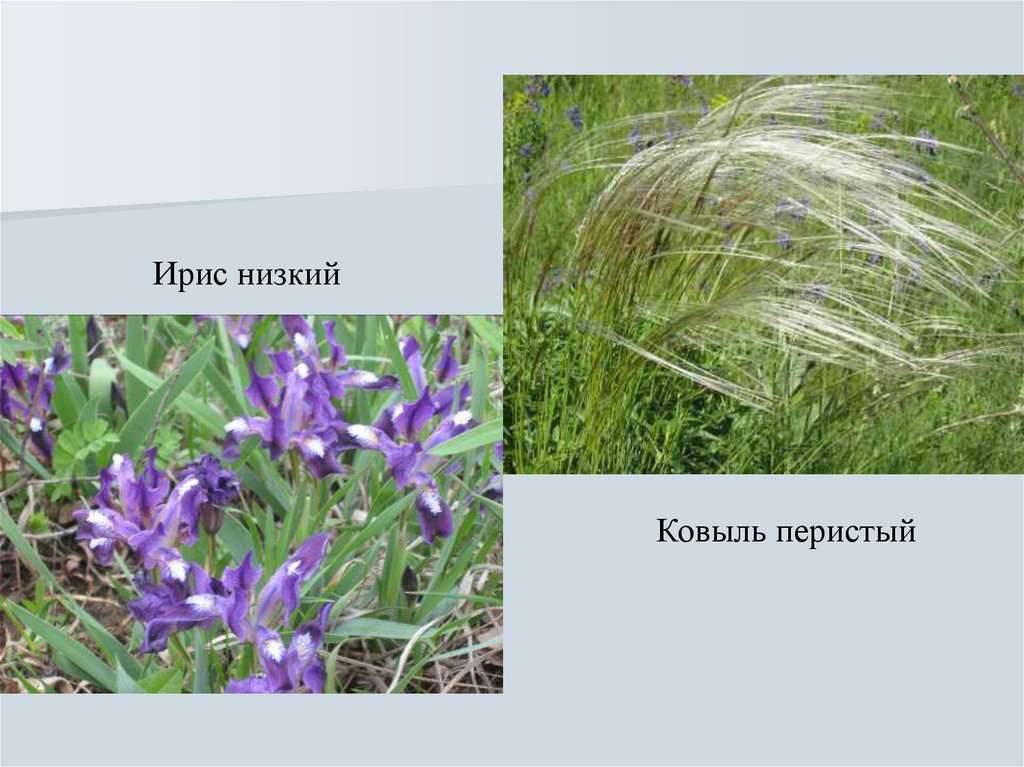 Ирис низкий

Ковыль перистый